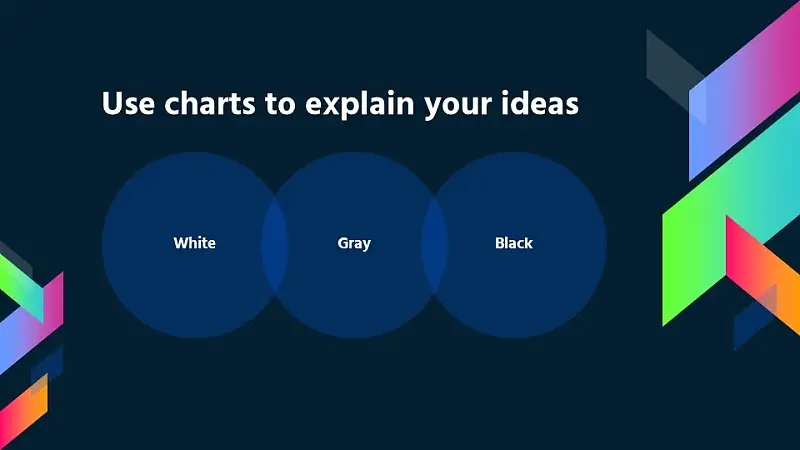 Use charts to explain your ideas

White

Gray

Black